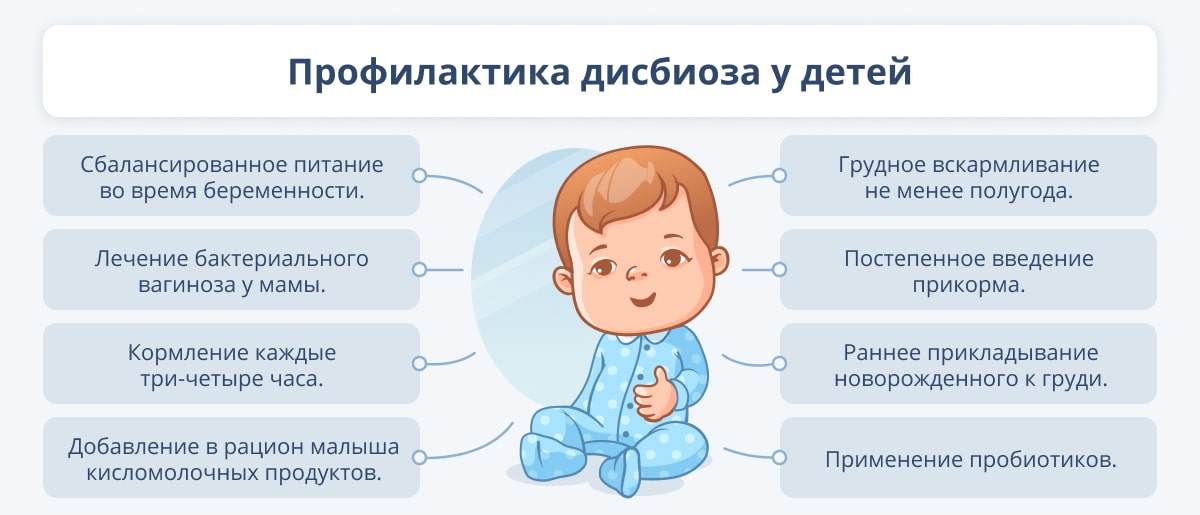 Профилактика дисбиоза у детей

Сбалансированное питание во время беременности.

Лечение бактериального вагиноза у мамы.

Кормление каждые три-четыре часа.

Добавление в рацион малыша кисломолочных продуктов.

Грудное вскармливание не менее полугода.

Постепенное введение прикорма.

Раннее прикладывание новорожденного к груди.

Применение пробиотиков.